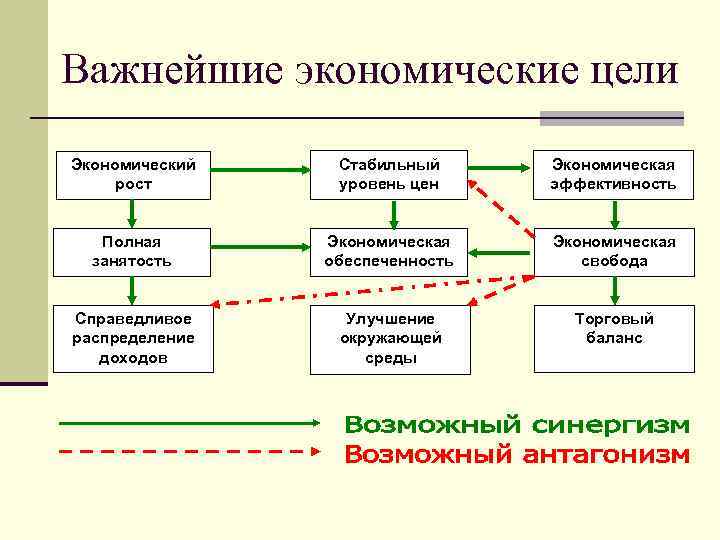 Важнейшие экономические цели

Экономический рост

Стабильный уровень цен

Экономическая эффективность

Полная занятость

Экономическая обеспеченность

Экономическая свобода

Справедливое распределение доходов

Улучшение окружающей среды

Торговый баланс

Возможный синергизм

Возможный антагонизм